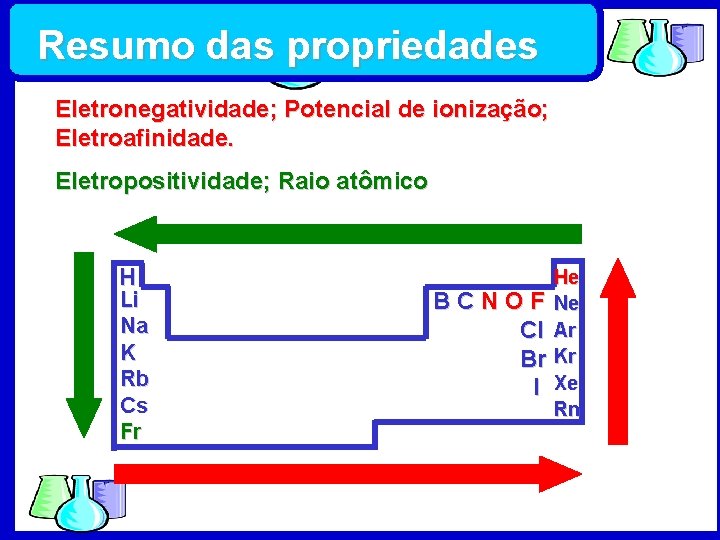 Resumo das propriedades

Eletronegatividade; Potencial de ionização; Eletroafinidade.

Eletropositividade; Raio atômico

H
Li
Na
K
Rb
Cs
Fr

B C N O F
Cl
Br
I

He
Ne
Ar
Kr
Xe
Rn